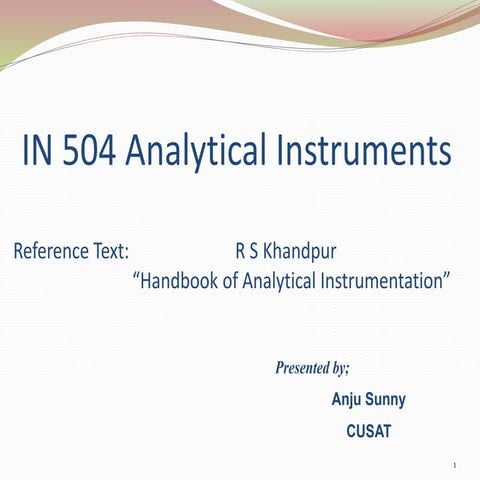 IN 504 Analytical Instruments

Reference Text: R S Khandpur
“Handbook of Analytical Instrumentation”

Presented by;

Anju Sunny

CUSAT

1